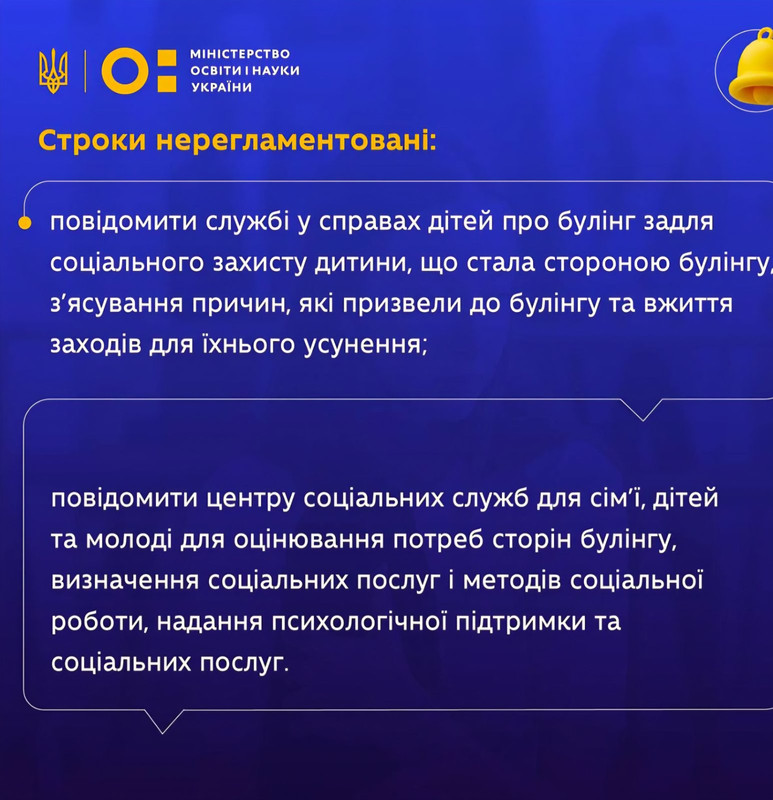 МІНІСТЕРСТВО ОСВІТИ І НАУКИ УКРАЇНИ

Строки нерегламентовані:

повідомити службі у справах дітей про булінг задля соціального захисту дитини, що стала стороною булінгу, з'ясування причин, які призвели до булінгу та вжиття заходів для їхнього усунення;

повідомити центру соціальних служб для сім'ї, дітей та молоді для оцінювання потреб сторін булінгу, визначення соціальних послуг і методів соціальної роботи, надання психологічної підтримки та соціальних послуг.